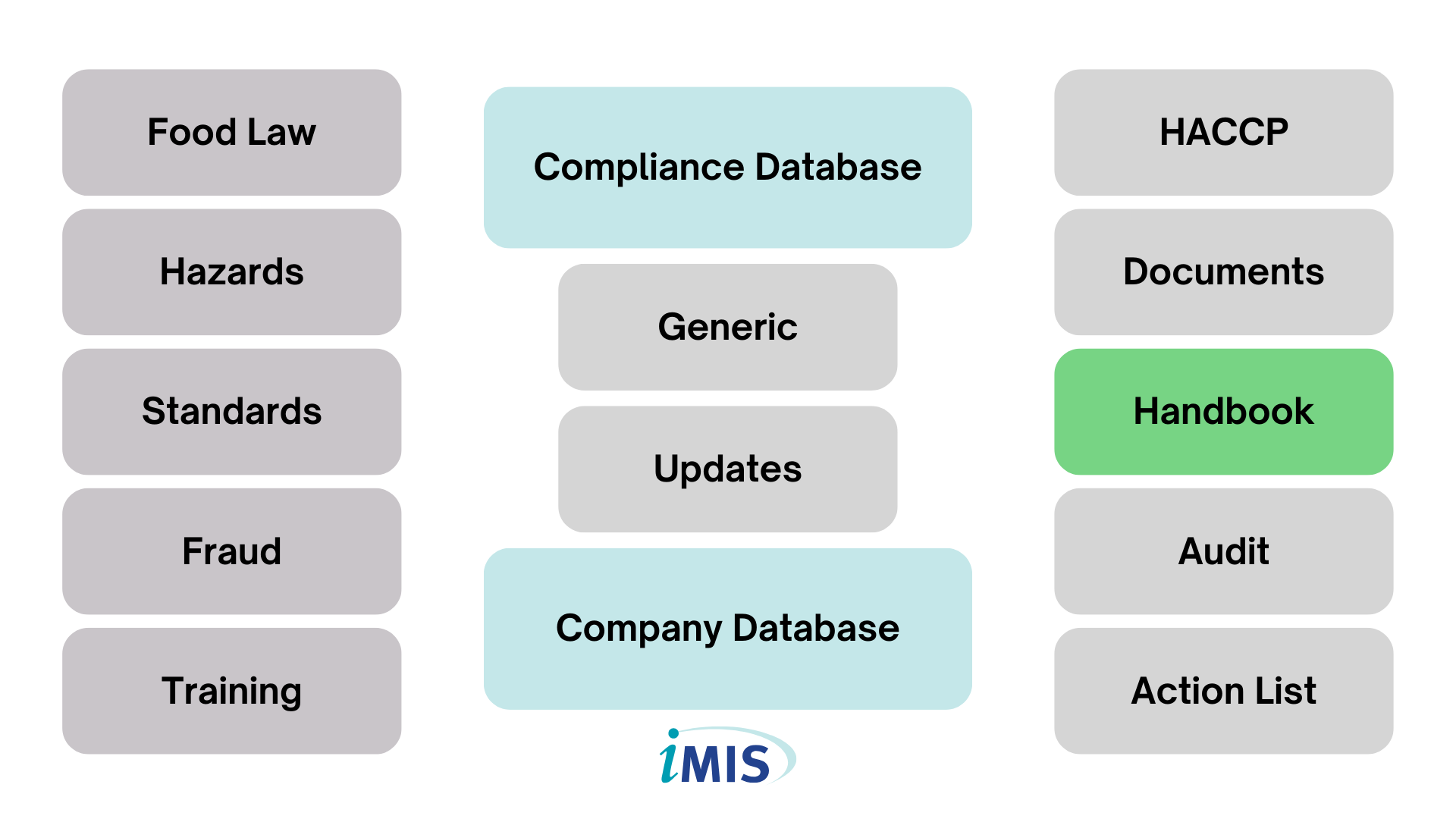 Food Law

Hazards

Standards

Fraud

Training

Compliance Database

Generic

Updates

Company Database

iMIS

HACCP

Documents

Handbook

Audit

Action List